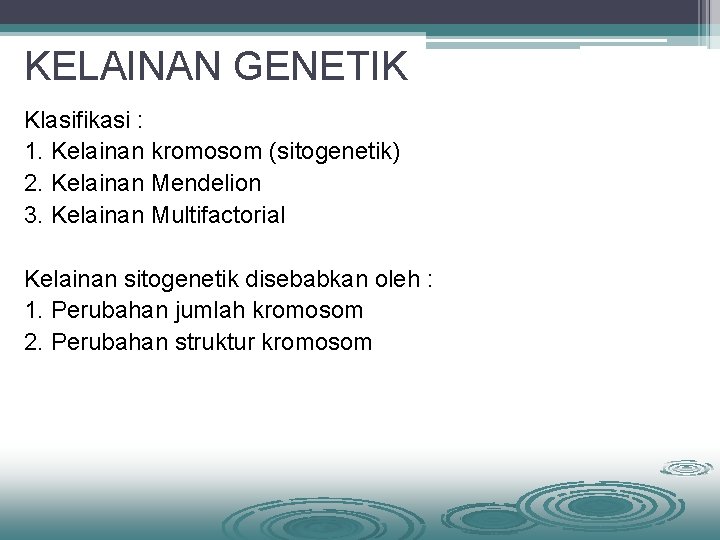 KELAINAN GENETIK

Klasifikasi :
1. Kelainan kromosom (sitogenetik)
2. Kelainan Mendelion
3. Kelainan Multifactorial

Kelainan sitogenetik disebabkan oleh :
1. Perubahan jumlah kromosom
2. Perubahan struktur kromosom